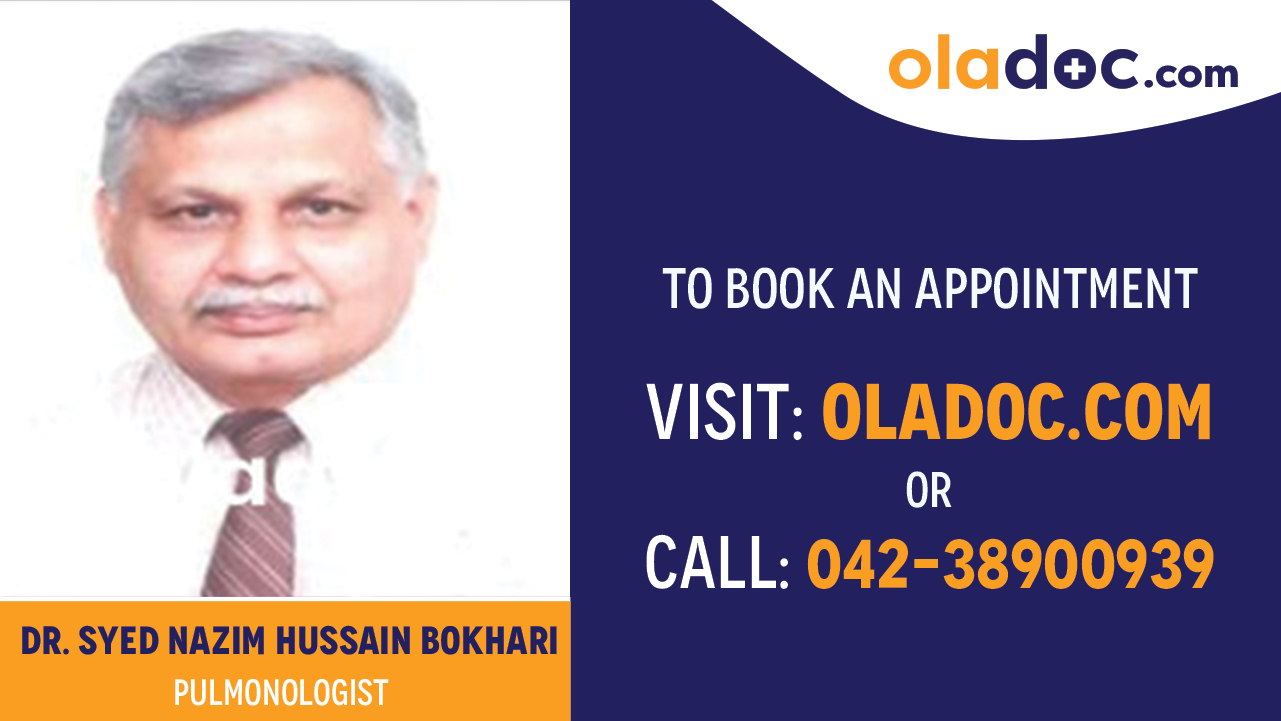 oladoc.com

TO BOOK AN APPOINTMENT

VISIT: OLADOC.COM
OR
CALL: 042-38900939

DR. SYED NAZIM HUSSAIN BOKHARI
PULMONOLOGIST